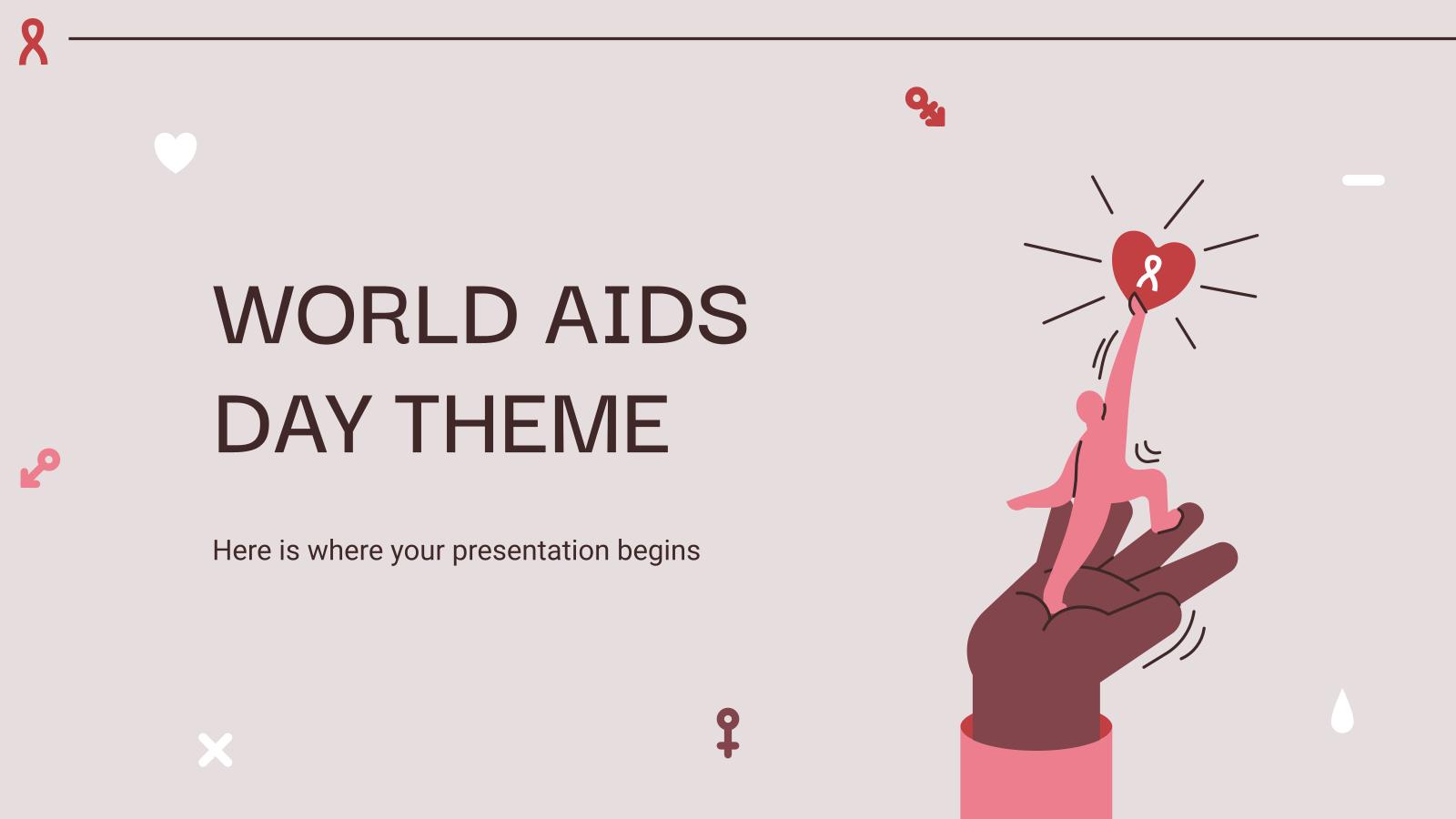 WORLD AIDS DAY THEME

Here is where your presentation begins